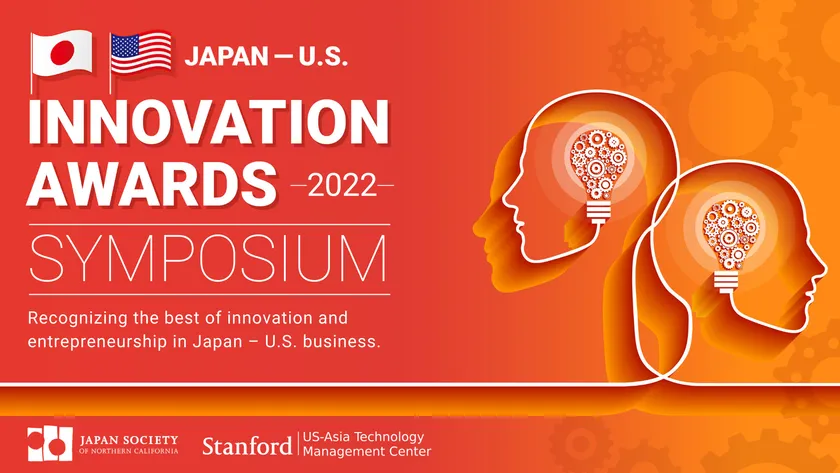 JAPAN — U.S.

INNOVATION AWARDS —2022—

SYMPOSIUM

Recognizing the best of innovation and entrepreneurship in Japan – U.S. business.

JAPAN SOCIETY OF NORTHERN CALIFORNIA

Stanford | US-Asia Technology Management Center